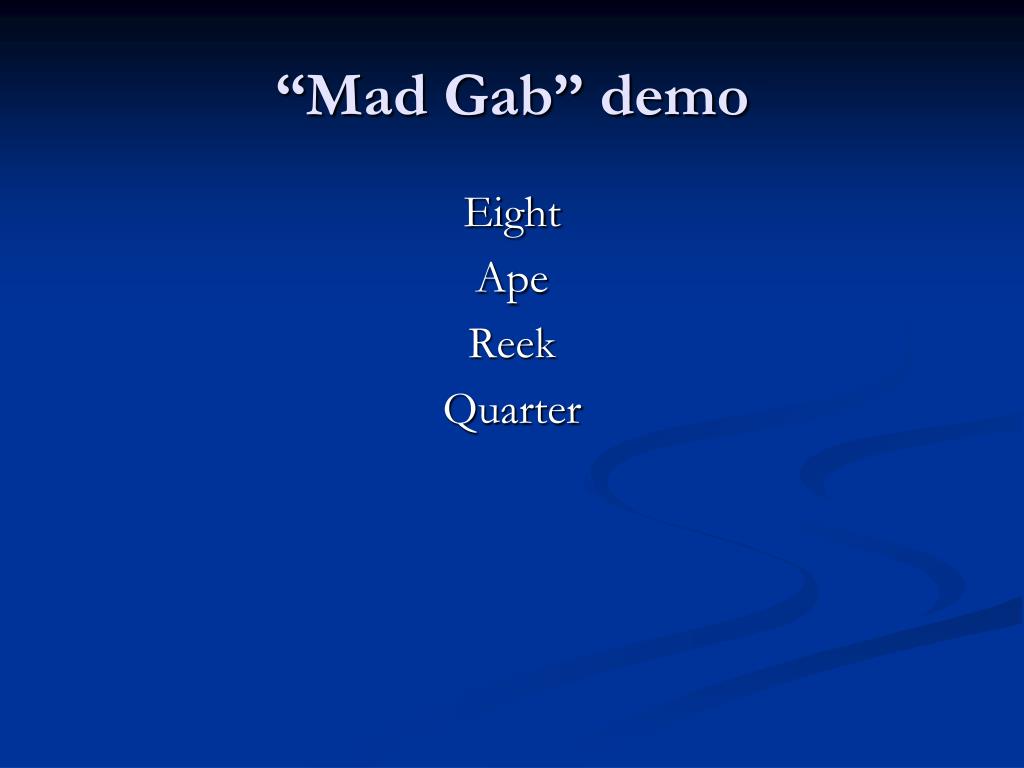 “Mad Gab” demo

Eight
Ape
Reek
Quarter